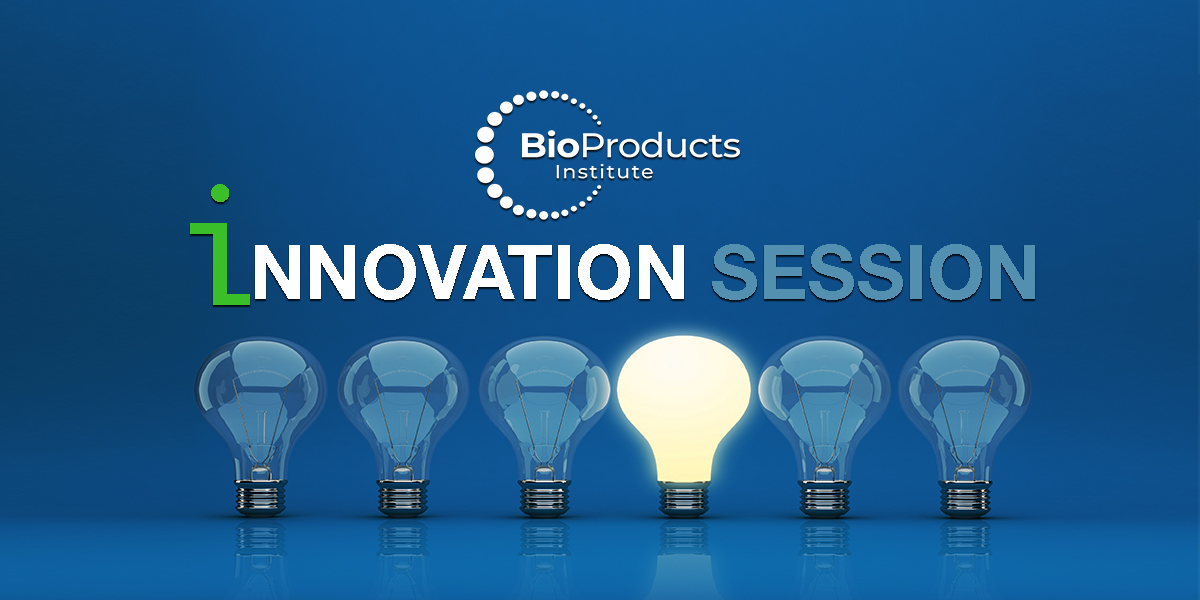 BioProducts
Institute

iNNOVATION SESSION